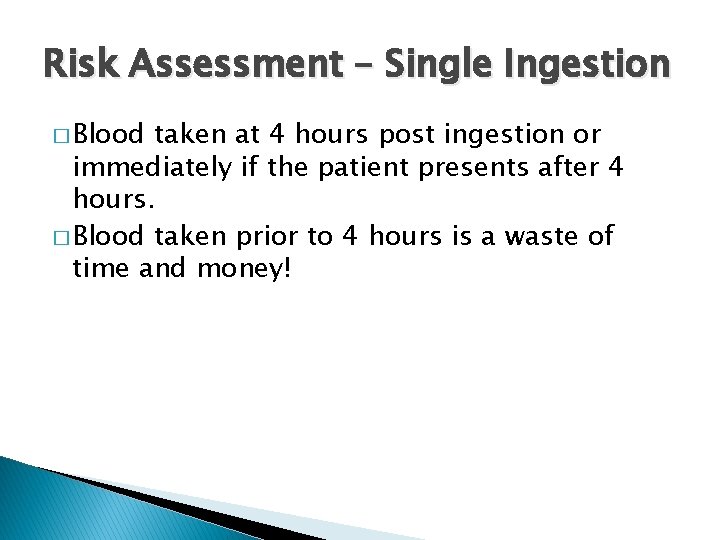 Risk Assessment – Single Ingestion

□ Blood taken at 4 hours post ingestion or immediately if the patient presents after 4 hours.

□ Blood taken prior to 4 hours is a waste of time and money!